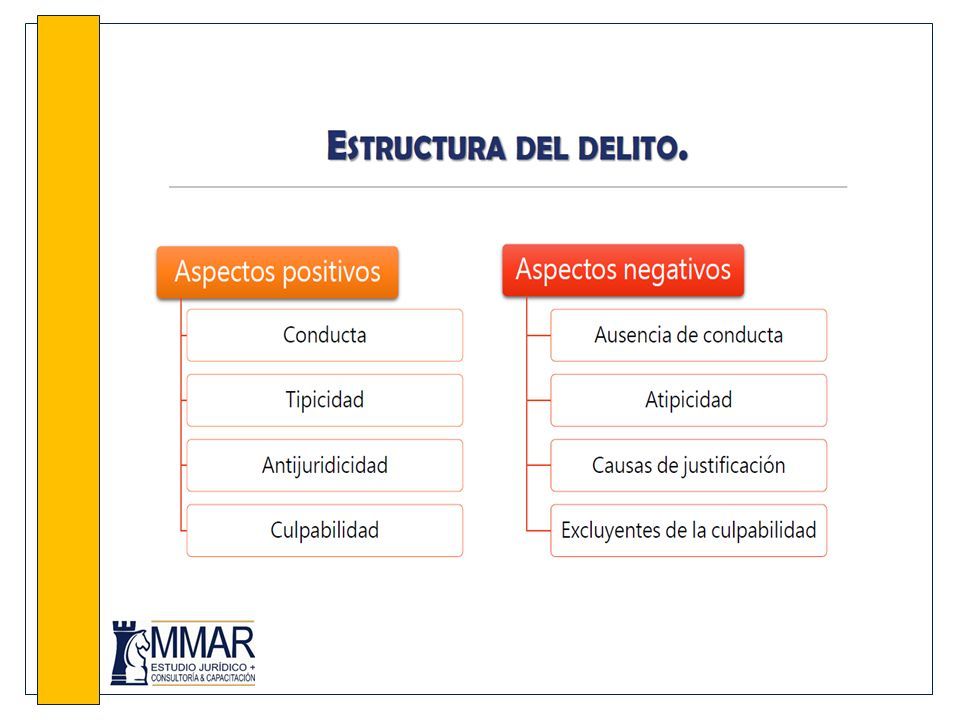 ESTRUCTURA DEL DELITO.

Aspectos positivos

Conducta

Tipicidad

Antijuridicidad

Culpabilidad

Aspectos negativos

Ausencia de conducta

Atipicidad

Causas de justificación

Excluyentes de la culpabilidad

MMAR
ESTUDIO JURÍDICO +
CONSULTORÍA & CAPACITACIÓN